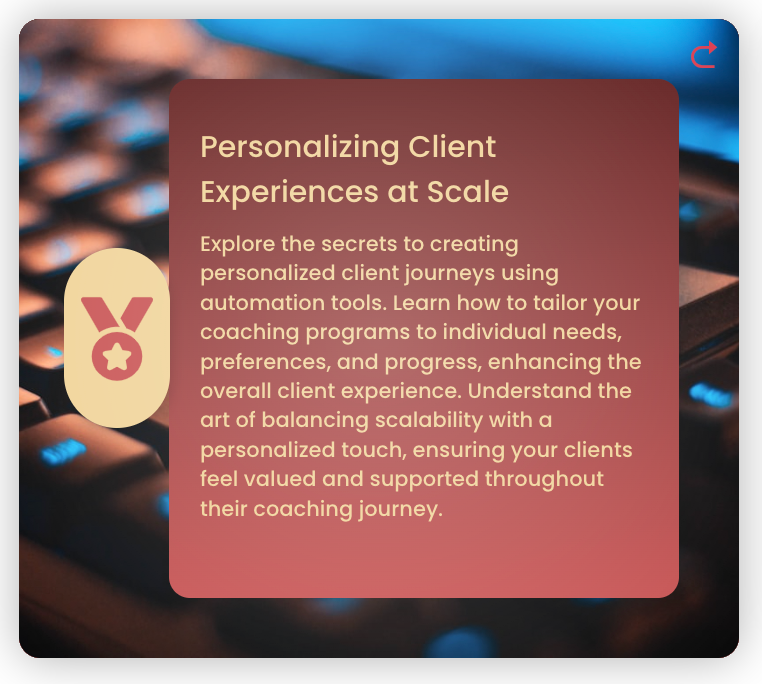 Personalizing Client Experiences at Scale

Explore the secrets to creating personalized client journeys using automation tools. Learn how to tailor your coaching programs to individual needs, preferences, and progress, enhancing the overall client experience. Understand the art of balancing scalability with a personalized touch, ensuring your clients feel valued and supported throughout their coaching journey.